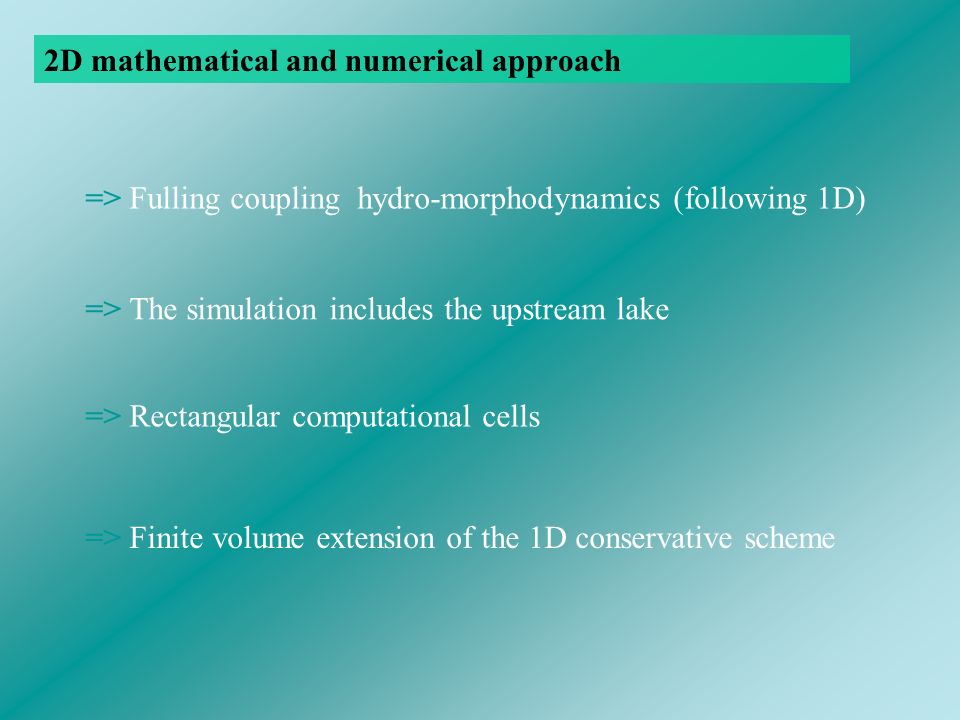 2D mathematical and numerical approach

=> Fulling coupling hydro-morphodynamics (following 1D)

=> The simulation includes the upstream lake

=> Rectangular computational cells

=> Finite volume extension of the 1D conservative scheme